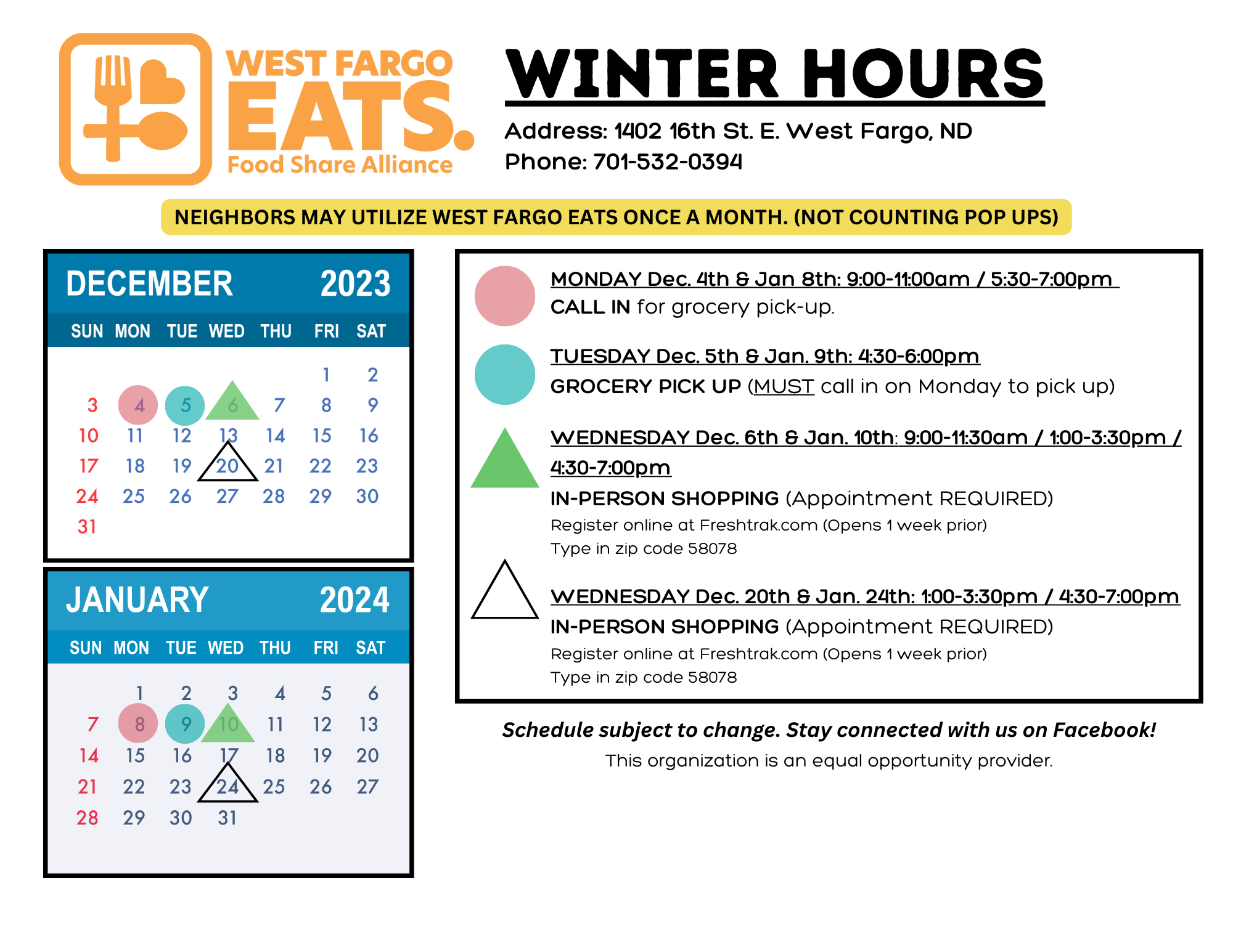 WEST FARGO
EATS.
Food Share Alliance

WINTER HOURS

Address: 1402 16th St. E. West Fargo, ND
Phone: 701-532-0394

NEIGHBORS MAY UTILIZE WEST FARGO EATS ONCE A MONTH. (NOT COUNTING POP UPS)

DECEMBER 2023

| SUN | MON | TUE | WED | THU | FRI | SAT |
|---|---|---|---|---|---|---|
| | | | | | 1 | 2 |
| 3 | 4 | 5 | 6 | 7 | 8 | 9 |
| 10 | 11 | 12 | 13 | 14 | 15 | 16 |
| 17 | 18 | 19 | 20 | 21 | 22 | 23 |
| 24 | 25 | 26 | 27 | 28 | 29 | 30 |
| 31 | | | | | | |

JANUARY 2024

| SUN | MON | TUE | WED | THU | FRI | SAT |
|---|---|---|---|---|---|---|
| | 1 | 2 | 3 | 4 | 5 | 6 |
| 7 | 8 | 9 | 10 | 11 | 12 | 13 |
| 14 | 15 | 16 | 17 | 18 | 19 | 20 |
| 21 | 22 | 23 | 24 | 25 | 26 | 27 |
| 28 | 29 | 30 | 31 | | | |

MONDAY Dec. 4th & Jan 8th: 9:00-11:00am / 5:30-7:00pm
CALL IN for grocery pick-up.

TUESDAY Dec. 5th & Jan. 9th: 4:30-6:00pm
GROCERY PICK UP (MUST call in on Monday to pick up)

WEDNESDAY Dec. 6th & Jan. 10th: 9:00-11:30am / 1:00-3:30pm / 4:30-7:00pm
IN-PERSON SHOPPING (Appointment REQUIRED)
Register online at Freshtrak.com (Opens 1 week prior)
Type in zip code 58078

WEDNESDAY Dec. 20th & Jan. 24th: 1:00-3:30pm / 4:30-7:00pm
IN-PERSON SHOPPING (Appointment REQUIRED)
Register online at Freshtrak.com (Opens 1 week prior)
Type in zip code 58078

Schedule subject to change. Stay connected with us on Facebook!
This organization is an equal opportunity provider.